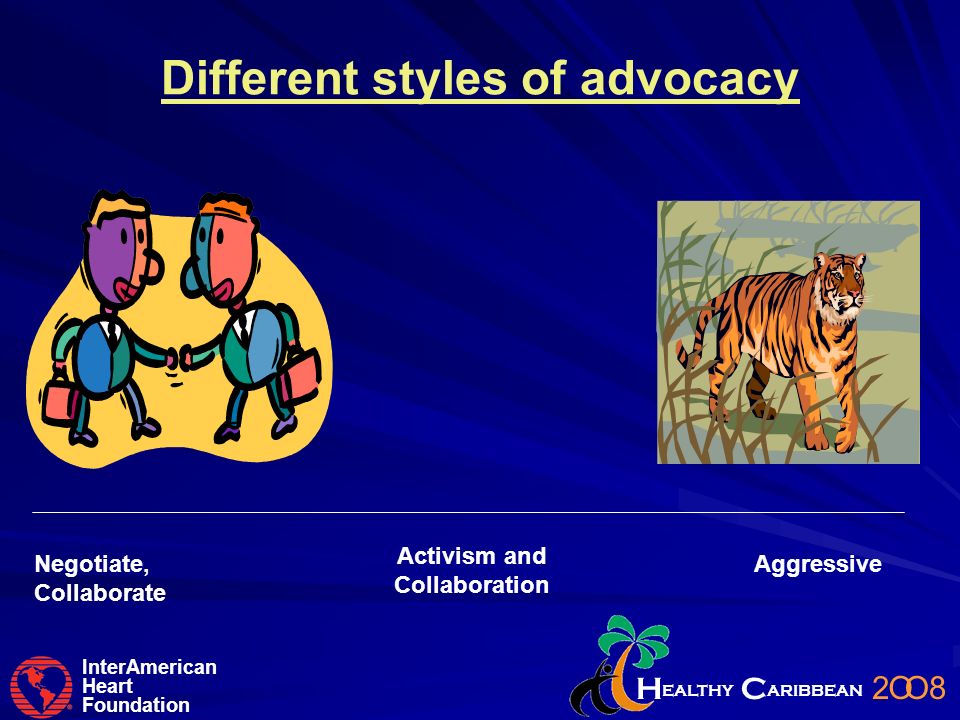 Different styles of advocacy

Negotiate, Collaborate

Activism and Collaboration

Aggressive

InterAmerican Heart Foundation

HEALTHY CARIBBEAN 2008